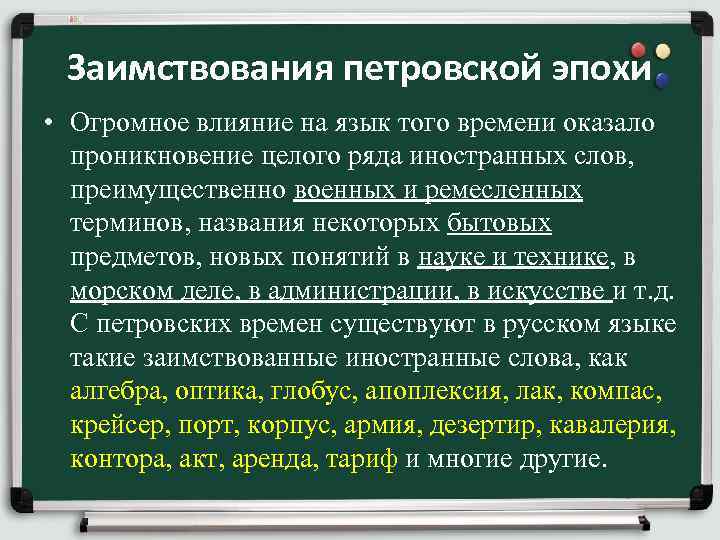 Заимствования петровской эпохи

• Огромное влияние на язык того времени оказало проникновение целого ряда иностранных слов, преимущественно военных и ремесленных терминов, названия некоторых бытовых предметов, новых понятий в науке и технике, в морском деле, в администрации, в искусстве и т.д. С петровских времен существуют в русском языке такие заимствованные иностранные слова, как алгебра, оптика, глобус, апоплексия, лак, компас, крейсер, порт, корпус, армия, дезертир, кавалерия, контора, акт, аренда, тариф и многие другие.